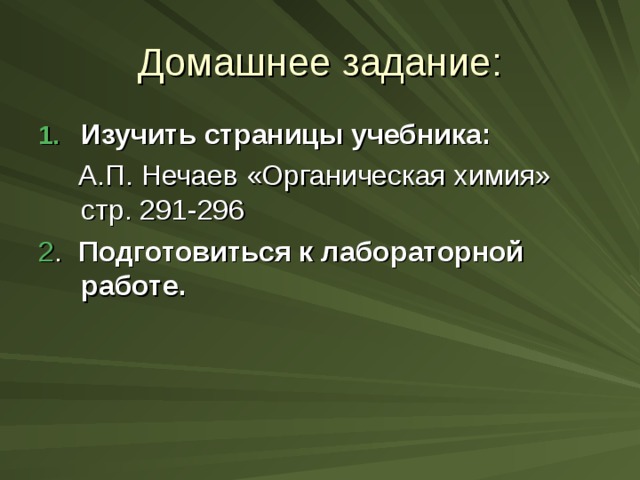 Домашнее задание:

1. Изучить страницы учебника:

А.П. Нечаев «Органическая химия» стр. 291-296

2. Подготовиться к лабораторной работе.